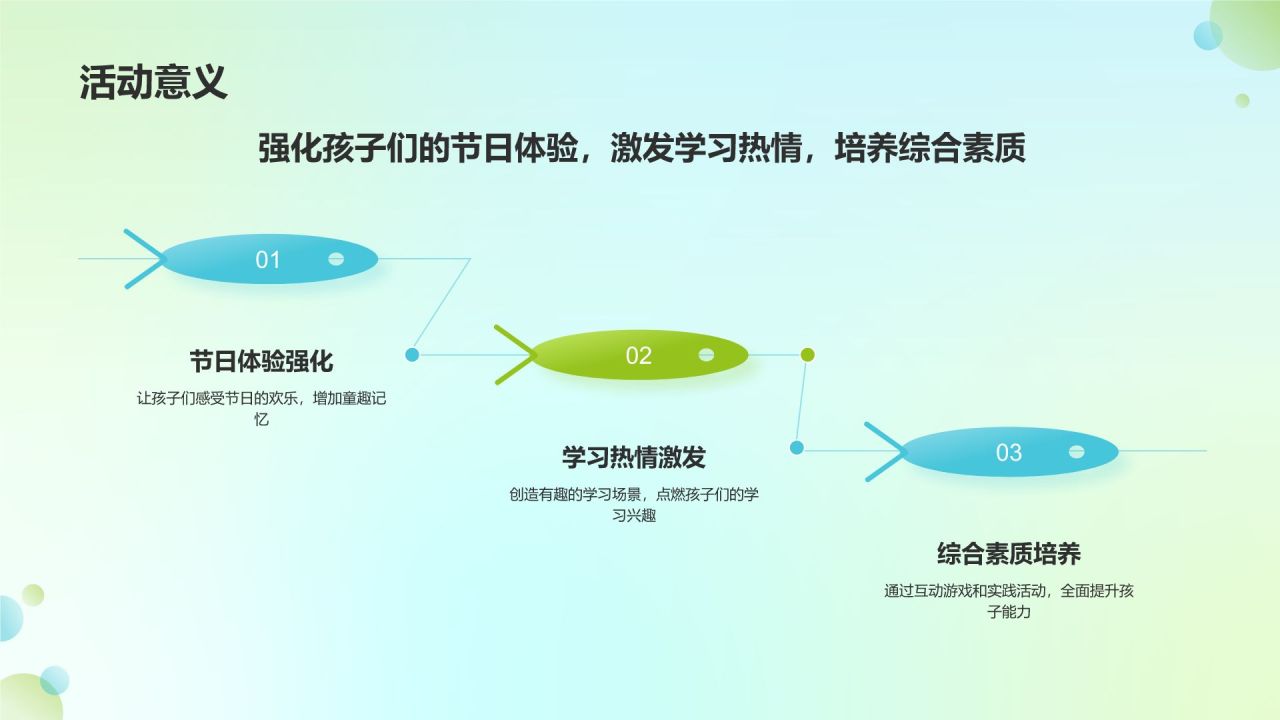 活动意义

强化孩子们的节日体验，激发学习热情，培养综合素质

01

节日体验强化

让孩子们感受节日的欢乐，增加童趣记忆

02

学习热情激发

创造有趣的学习场景，点燃孩子们的学习兴趣

03

综合素质培养

通过互动游戏和实践活动，全面提升孩子能力